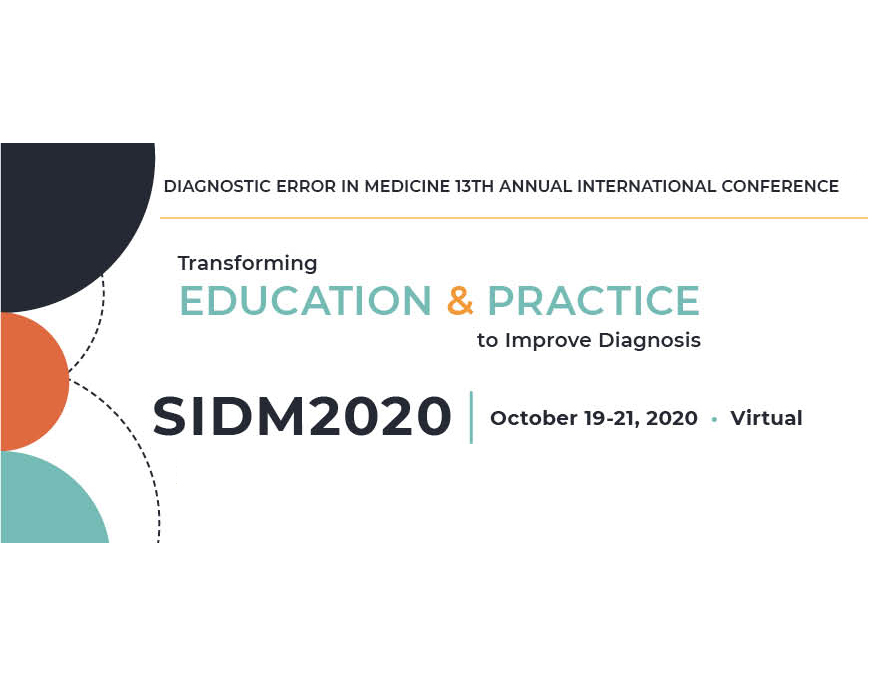 DIAGNOSTIC ERROR IN MEDICINE 13TH ANNUAL INTERNATIONAL CONFERENCE

Transforming
EDUCATION & PRACTICE
to Improve Diagnosis

SIDM2020 | October 19-21, 2020 • Virtual